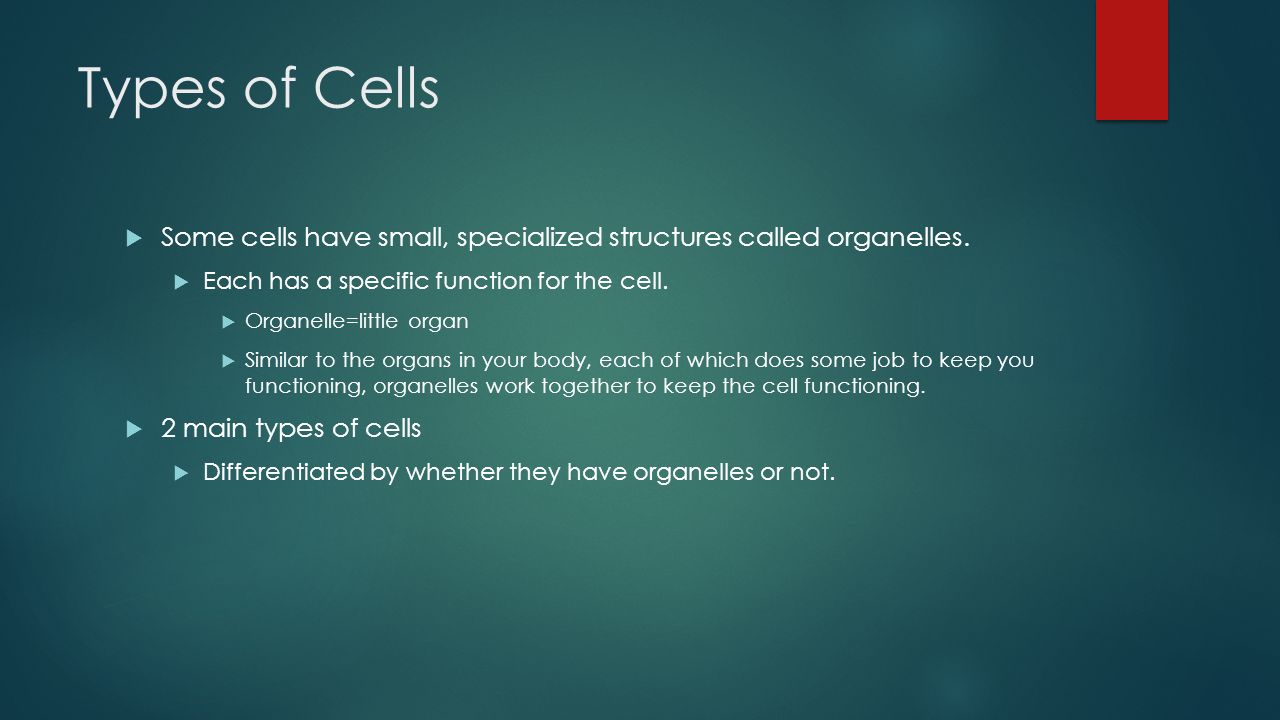 Types of Cells

Some cells have small, specialized structures called organelles.

Each has a specific function for the cell.

Organelle=little organ

Similar to the organs in your body, each of which does some job to keep you functioning, organelles work together to keep the cell functioning.

2 main types of cells

Differentiated by whether they have organelles or not.